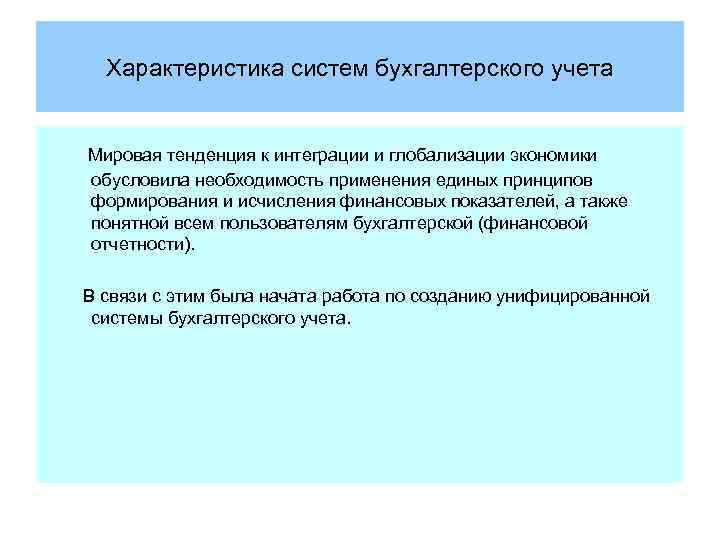 Характеристика систем бухгалтерского учета

Мировая тенденция к интеграции и глобализации экономики обусловила необходимость применения единых принципов формирования и исчисления финансовых показателей, а также понятной всем пользователям бухгалтерской (финансовой отчетности).

В связи с этим была начата работа по созданию унифицированной системы бухгалтерского учета.